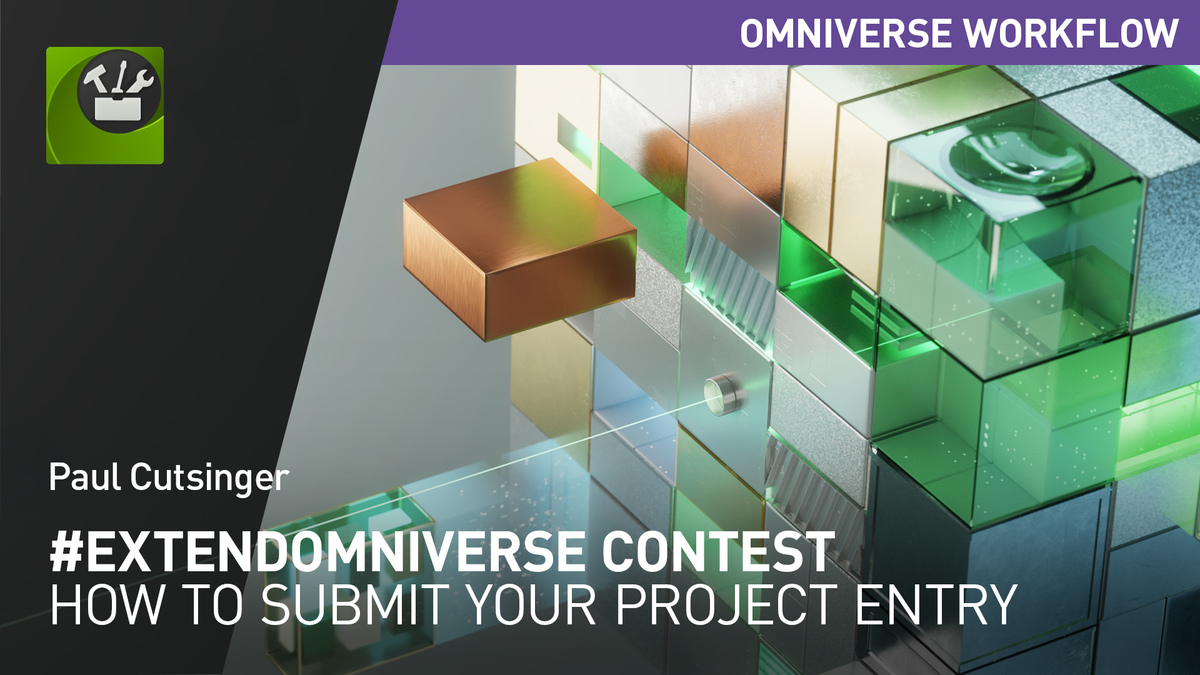 OMNIVERSE WORKFLOW

Paul Cutsinger

#EXTENDOMNIVERSE CONTEST
HOW TO SUBMIT YOUR PROJECT ENTRY